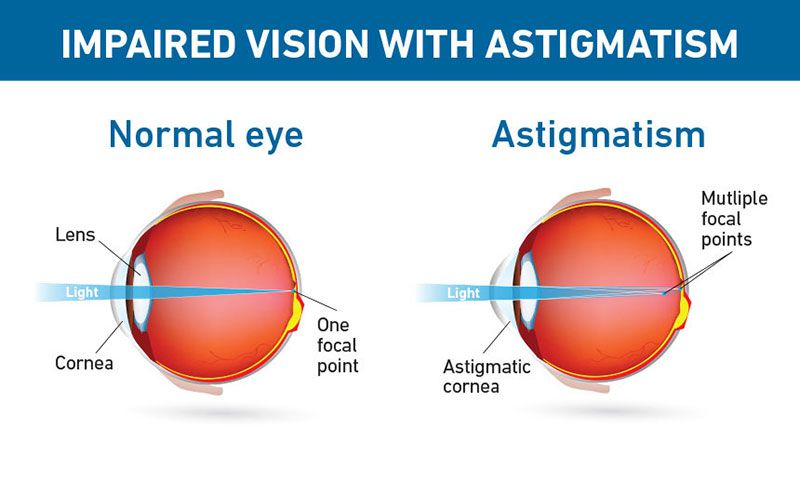 IMPAIRED VISION WITH ASTIGMATISM

Normal eye

Lens

Light

Cornea

One focal point

Astigmatism

Mutliple focal points

Light

Astigmatic cornea